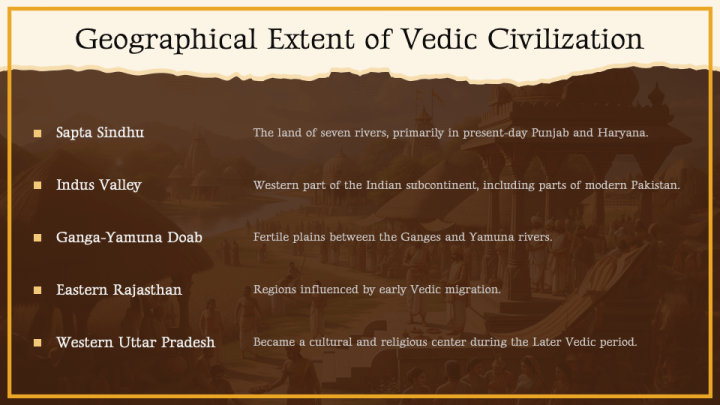 Geographical Extent of Vedic Civilization

Sapta Sindhu
The land of seven rivers, primarily in present-day Punjab and Haryana.

Indus Valley
Western part of the Indian subcontinent, including parts of modern Pakistan.

Ganga-Yamuna Doab
Fertile plains between the Ganges and Yamuna rivers.

Eastern Rajasthan
Regions influenced by early Vedic migration.

Western Uttar Pradesh
Became a cultural and religious center during the Later Vedic period.